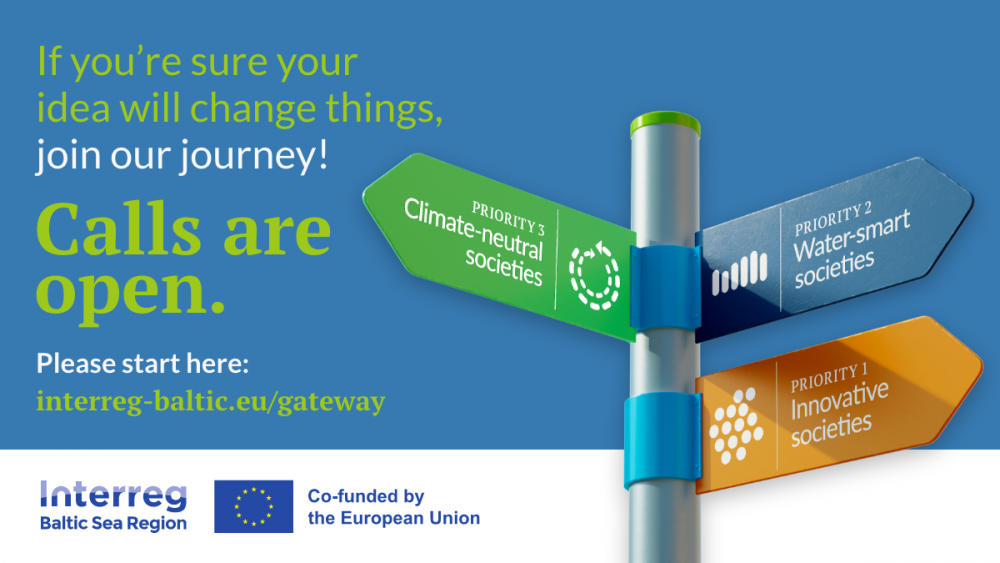 If you're sure your idea will change things, join our journey!

Calls are open.

Please start here:
interreg-baltic.eu/gateway

PRIORITY 3
Climate-neutral societies

PRIORITY 2
Water-smart societies

PRIORITY 1
Innovative societies

Interreg
Baltic Sea Region

Co-funded by the European Union